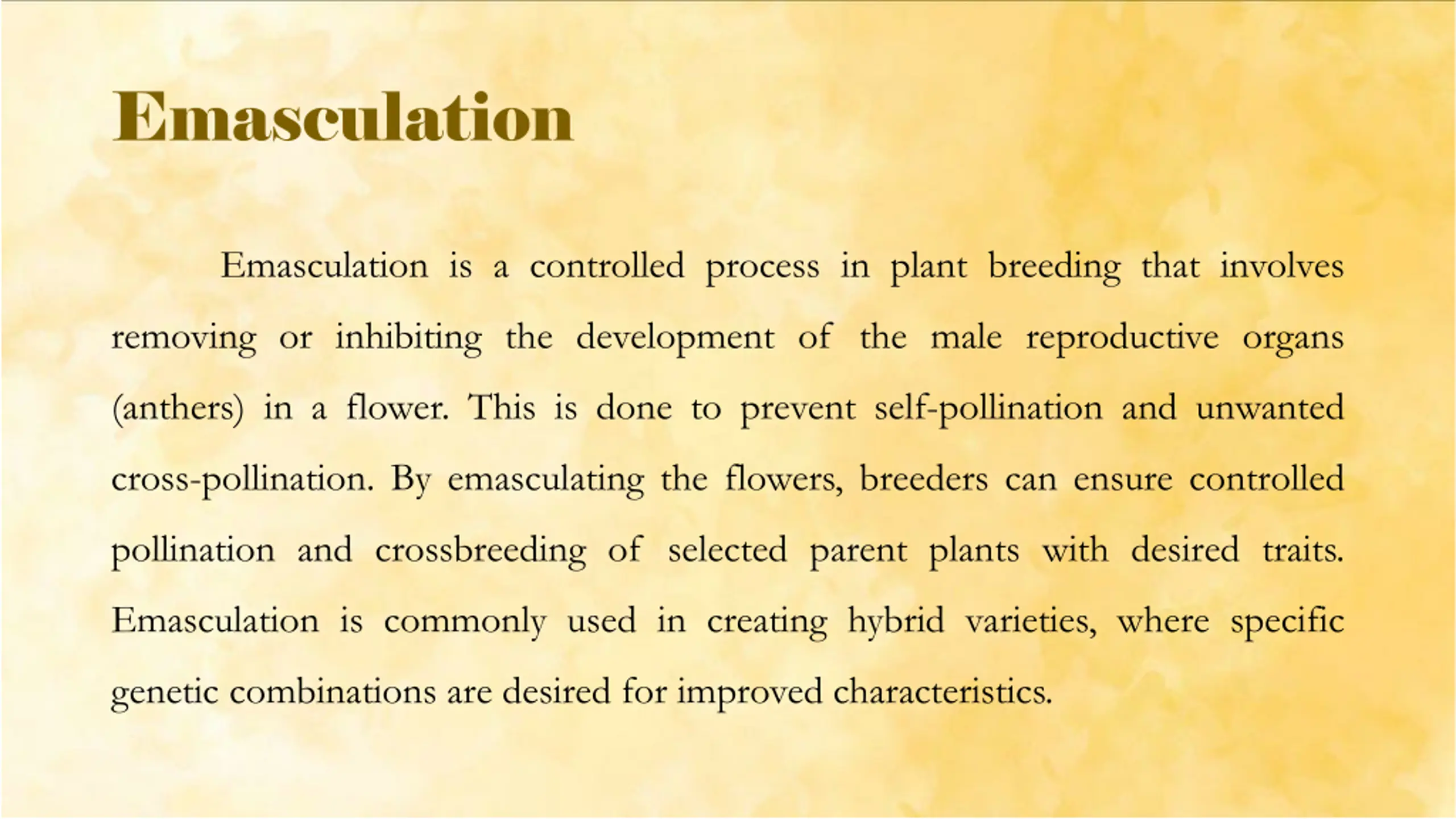 Emasculation

Emasculation is a controlled process in plant breeding that involves removing or inhibiting the development of the male reproductive organs (anthers) in a flower. This is done to prevent self-pollination and unwanted cross-pollination. By emasculating the flowers, breeders can ensure controlled pollination and crossbreeding of selected parent plants with desired traits. Emasculation is commonly used in creating hybrid varieties, where specific genetic combinations are desired for improved characteristics.